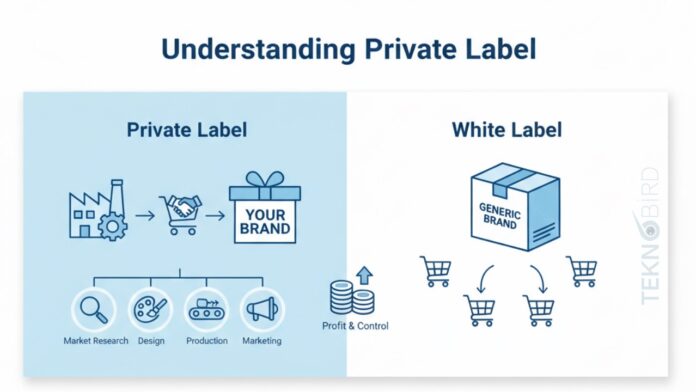 Understanding Private Label

Private Label

YOUR BRAND

Market Research Design Production Marketing

Profit & Control

White Label

GENERIC BRAND

TEKNOBIRD